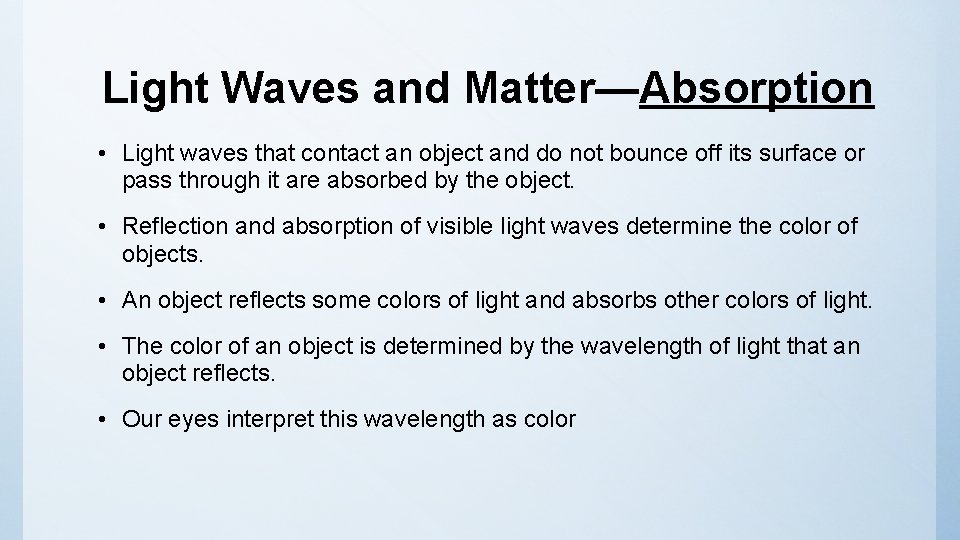 Light Waves and Matter—Absorption

• Light waves that contact an object and do not bounce off its surface or pass through it are absorbed by the object.

• Reflection and absorption of visible light waves determine the color of objects.

• An object reflects some colors of light and absorbs other colors of light.

• The color of an object is determined by the wavelength of light that an object reflects.

• Our eyes interpret this wavelength as color